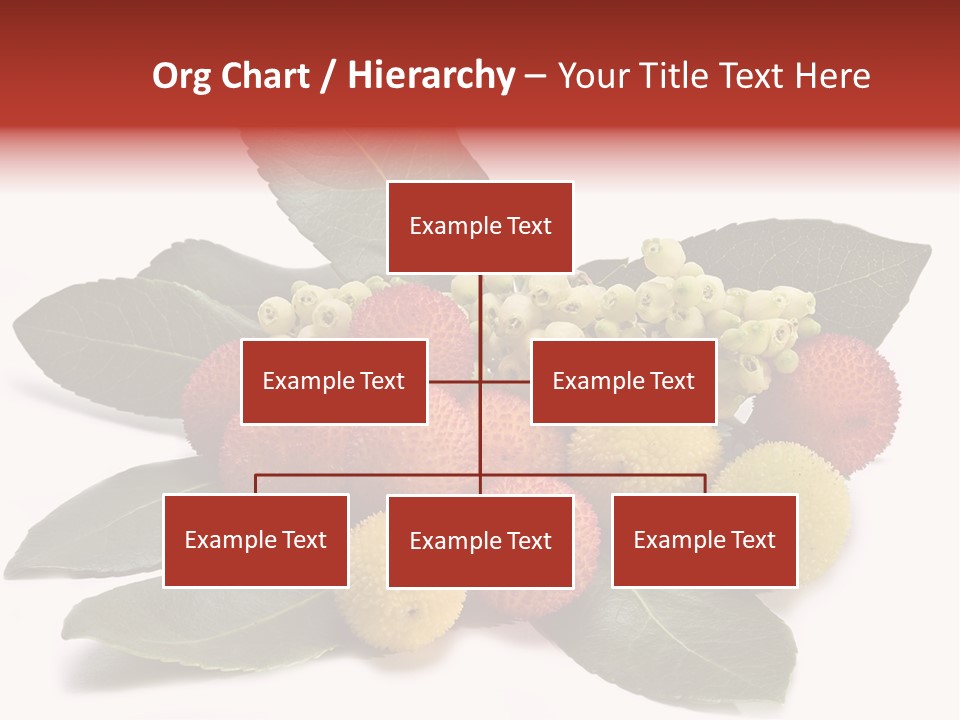 Org Chart / Hierarchy – Your Title Text Here

Example Text

Example Text

Example Text

Example Text

Example Text

Example Text